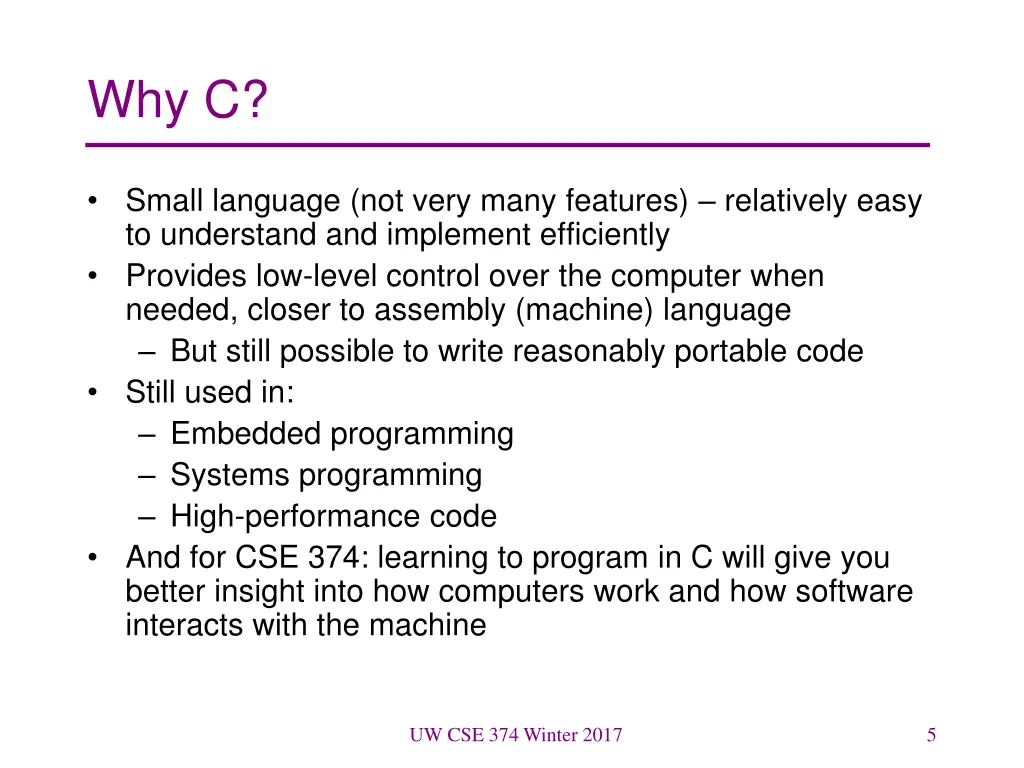 Why C?

• Small language (not very many features) – relatively easy to understand and implement efficiently
• Provides low-level control over the computer when needed, closer to assembly (machine) language
  – But still possible to write reasonably portable code
• Still used in:
  – Embedded programming
  – Systems programming
  – High-performance code
• And for CSE 374: learning to program in C will give you better insight into how computers work and how software interacts with the machine

UW CSE 374 Winter 2017

5